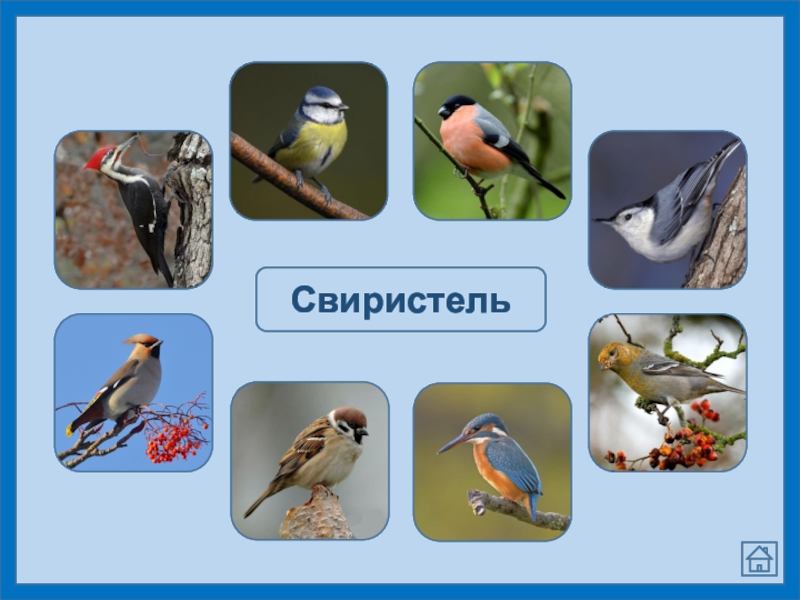 Свиристель